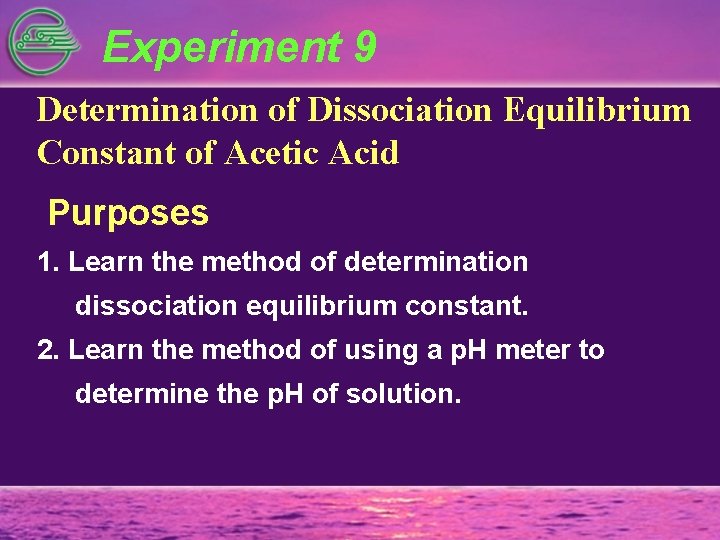 Experiment 9

Determination of Dissociation Equilibrium Constant of Acetic Acid

Purposes

1. Learn the method of determination dissociation equilibrium constant.

2. Learn the method of using a pH meter to determine the pH of solution.